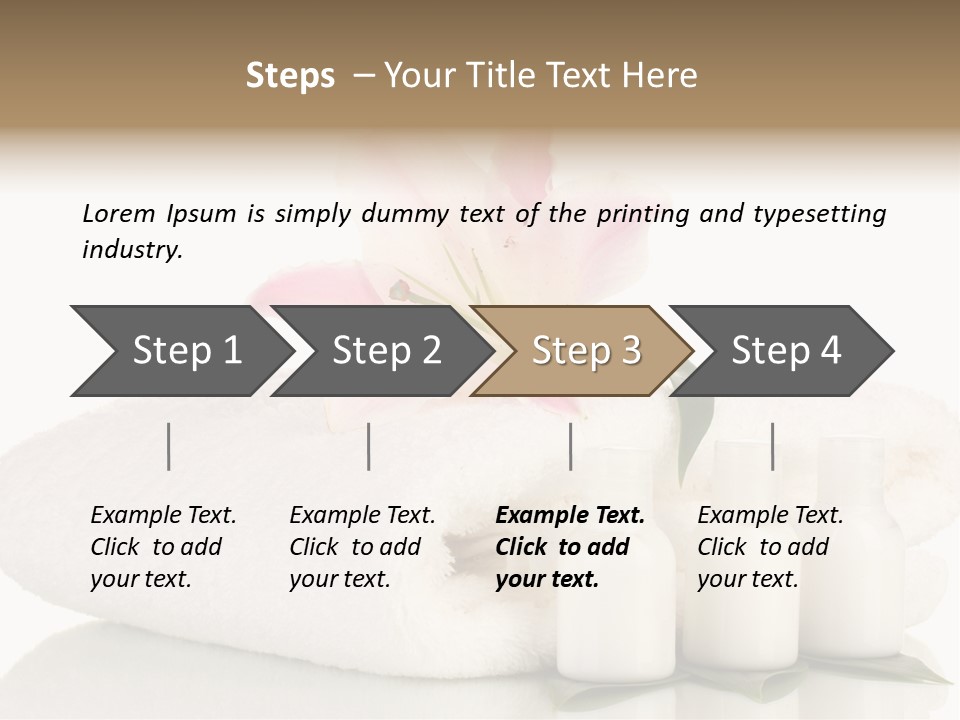 Steps – Your Title Text Here

Lorem Ipsum is simply dummy text of the printing and typesetting industry.

Step 1

Step 2

Step 3

Step 4

Example Text. Click to add your text.

Example Text. Click to add your text.

Example Text. Click to add your text.

Example Text. Click to add your text.